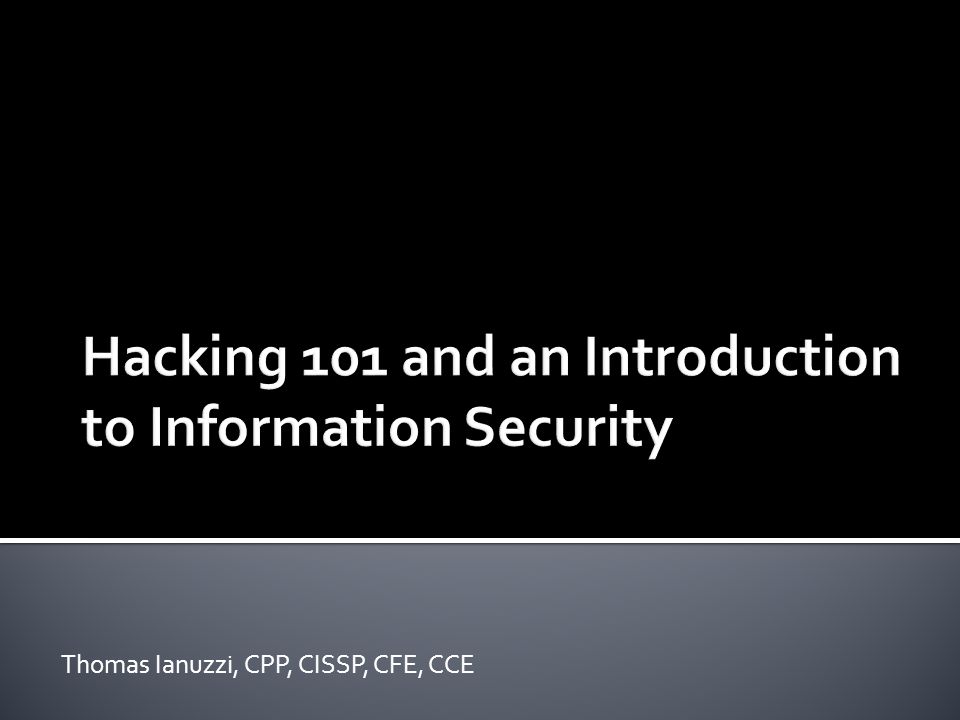 Hacking 101 and an Introduction to Information Security

Thomas Ianuzzi, CPP, CISSP, CFE, CCE